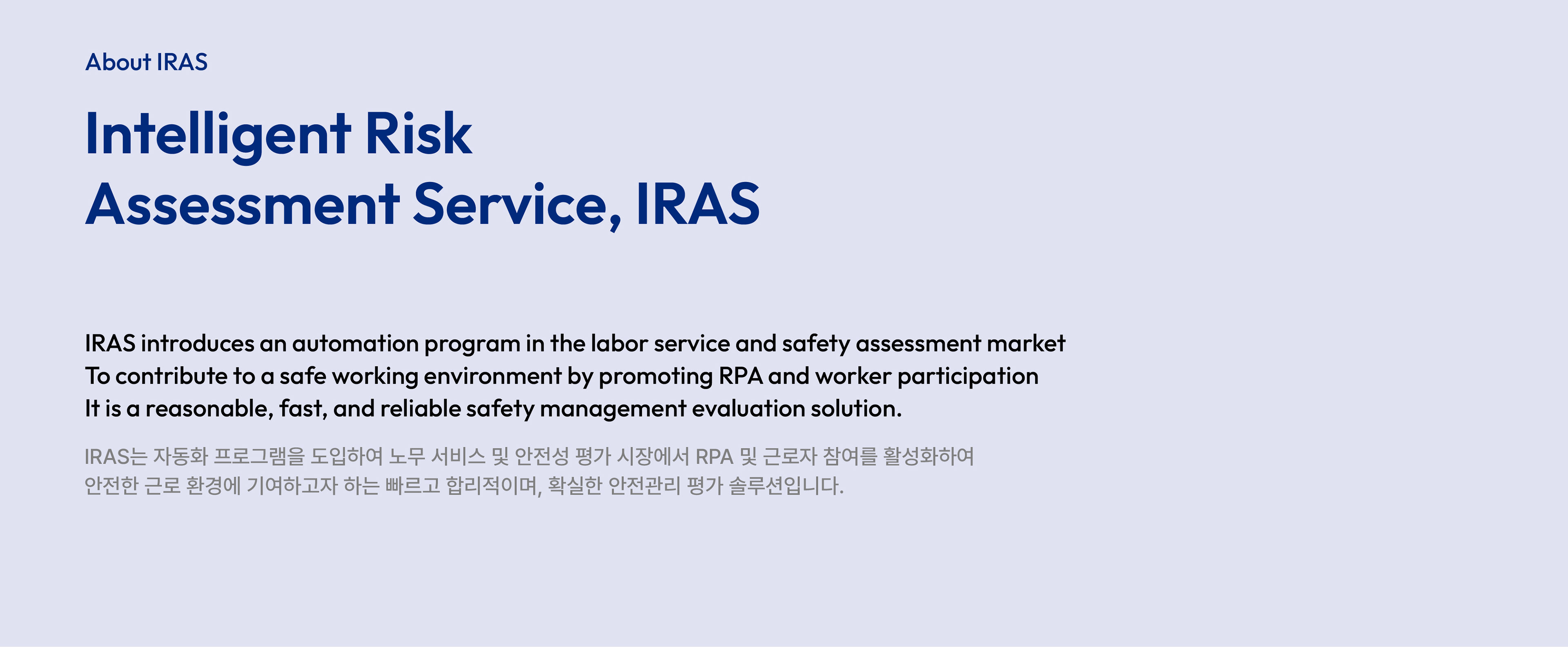 About IRAS

Intelligent Risk
Assessment Service, IRAS

IRAS introduces an automation program in the labor service and safety assessment market
To contribute to a safe working environment by promoting RPA and worker participation
It is a reasonable, fast, and reliable safety management evaluation solution.

IRAS는 자동화 프로그램을 도입하여 노무 서비스 및 안전성 평가 시장에서 RPA 및 근로자 참여를 활성화하여
안전한 근로 환경에 기여하고자 하는 빠르고 합리적이며, 확실한 안전관리 평가 솔루션입니다.